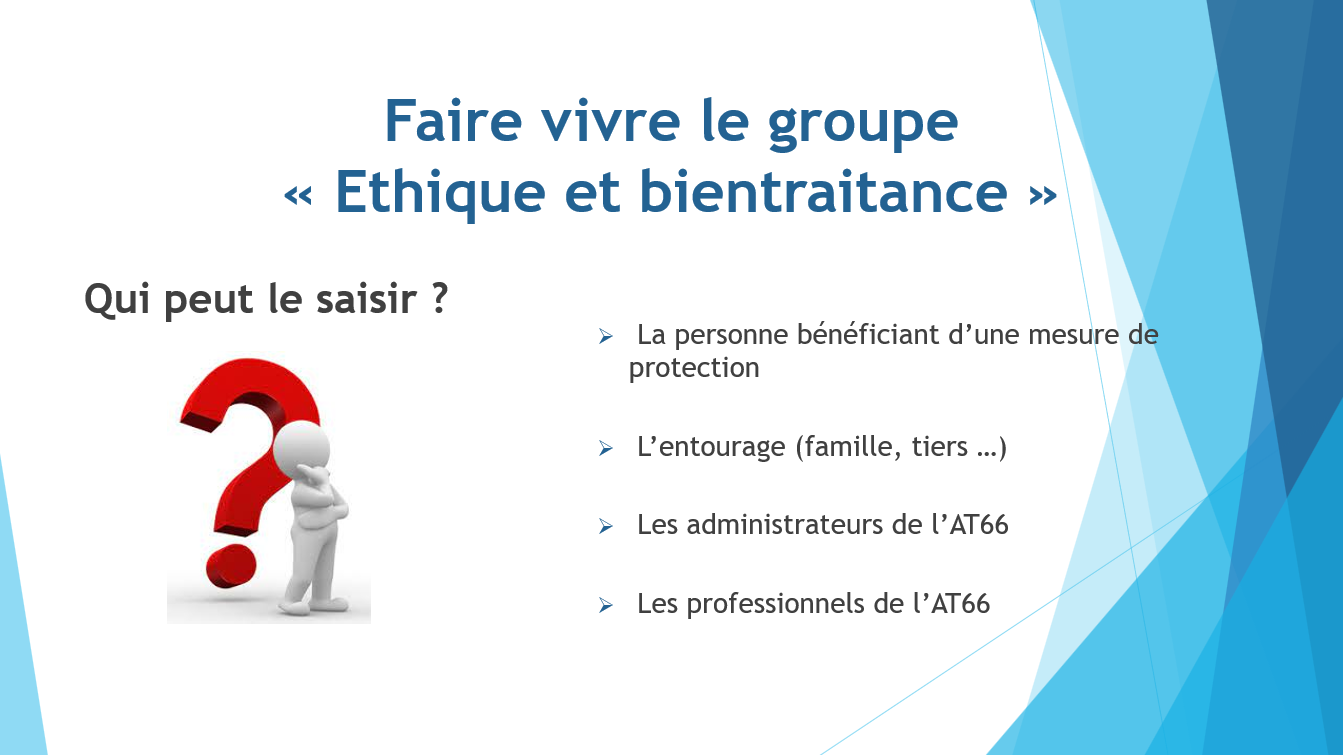 Faire vivre le groupe
« Ethique et bientraitance »

Qui peut le saisir ?

➢ La personne bénéficiant d’une mesure de protection

➢ L’entourage (famille, tiers …)

➢ Les administrateurs de l’AT66

➢ Les professionnels de l’AT66